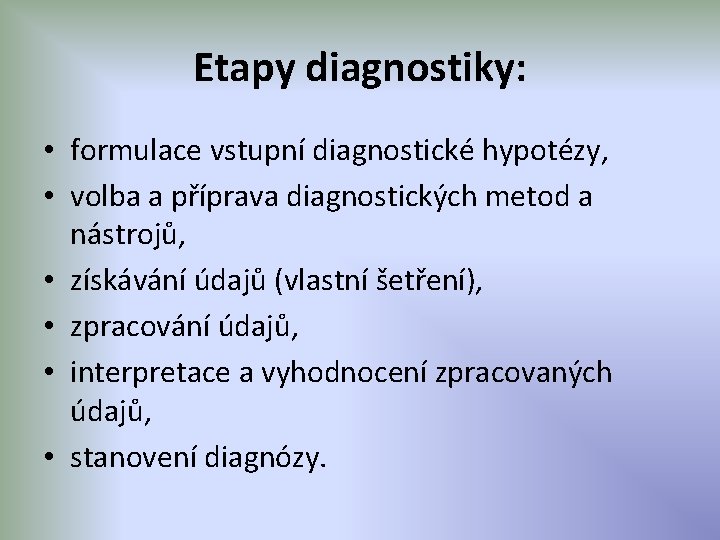 Etapy diagnostiky:

• formulace vstupní diagnostické hypotézy,
• volba a příprava diagnostických metod a nástrojů,
• získávání údajů (vlastní šetření),
• zpracování údajů,
• interpretace a vyhodnocení zpracovaných údajů,
• stanovení diagnózy.